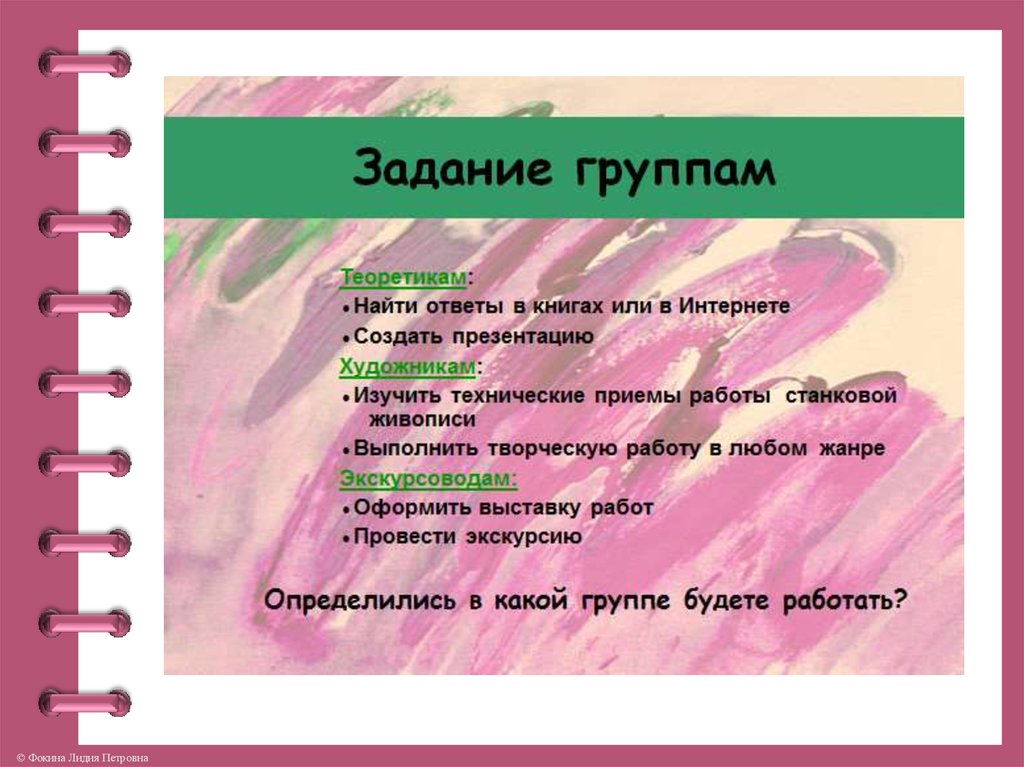 Задание группам

Теоретикам:
• Найти ответы в книгах или в Интернете
• Создать презентацию
Художникам:
• Изучить технические приемы работы станковой живописи
• Выполнить творческую работу в любом жанре
Экскурсоводам:
• Оформить выставку работ
• Провести экскурсию

Определились в какой группе будете работать?

© Фокина Лидия Петровна